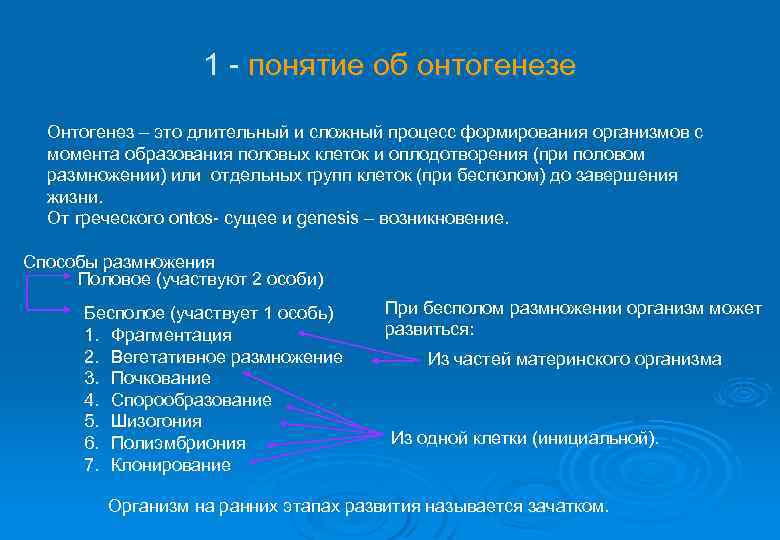 1 - понятие об онтогенезе

Онтогенез – это длительный и сложный процесс формирования организмов с момента образования половых клеток и оплодотворения (при половом размножении) или отдельных групп клеток (при бесполом) до завершения жизни.
От греческого ontos- сущее и genesis – возникновение.

Способы размножения
Половое (участвуют 2 особи)
Бесполое (участвует 1 особь)
1. Фрагментация
2. Вегетативное размножение
3. Почкование
4. Спорообразование
5. Шизогония
6. Полиэмбриония
7. Клонирование

При бесполом размножении организм может развиться:
Из частей материнского организма
Из одной клетки (инициальной).

Организм на ранних этапах развития называется зачатком.